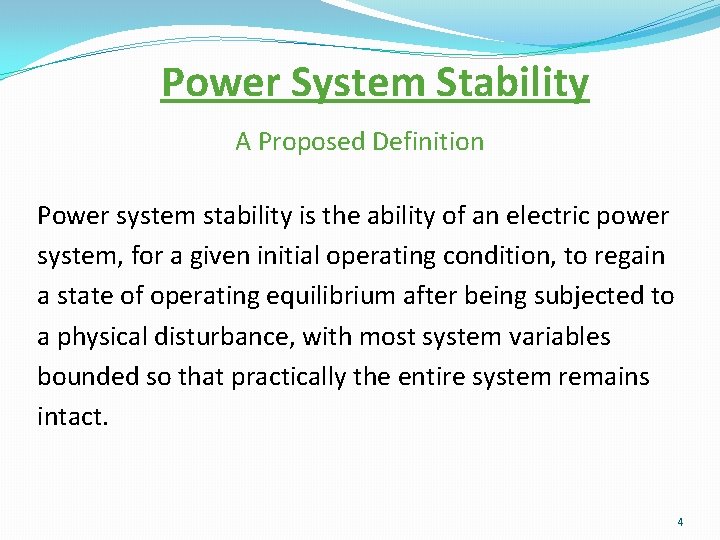 Power System Stability

A Proposed Definition

Power system stability is the ability of an electric power system, for a given initial operating condition, to regain a state of operating equilibrium after being subjected to a physical disturbance, with most system variables bounded so that practically the entire system remains intact.

4